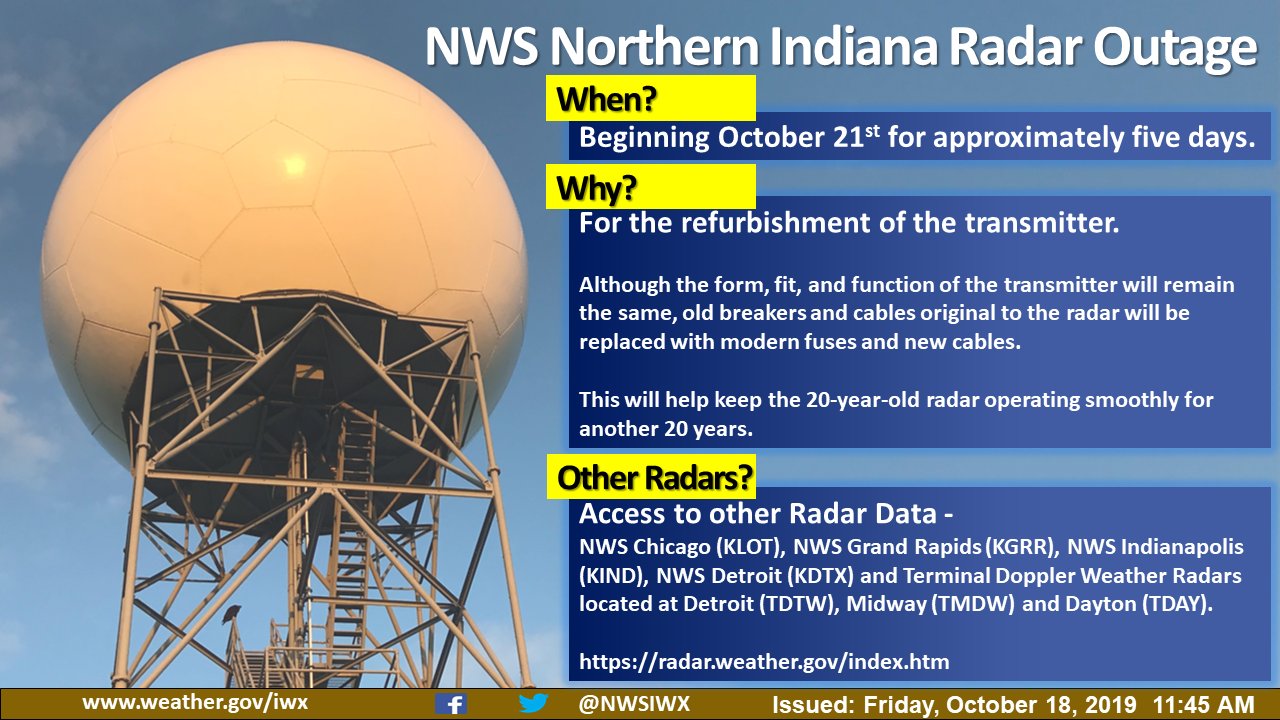 NWS Northern Indiana Radar Outage

When?

Beginning October 21$^{st}$ for approximately five days.

Why?

For the refurbishment of the transmitter.

Although the form, fit, and function of the transmitter will remain the same, old breakers and cables original to the radar will be replaced with modern fuses and new cables.

This will help keep the 20-year-old radar operating smoothly for another 20 years.

Other Radars?

Access to other Radar Data -

NWS Chicago (KLOT), NWS Grand Rapids (KGRR), NWS Indianapolis (KIND), NWS Detroit (KDTX) and Terminal Doppler Weather Radars located at Detroit (TDTW), Midway (TMDW) and Dayton (TDAY).

https://radar.weather.gov/index.htm

www.weather.gov/iwx @NWSIWX Issued: Friday, October 18, 2019 11:45 AM